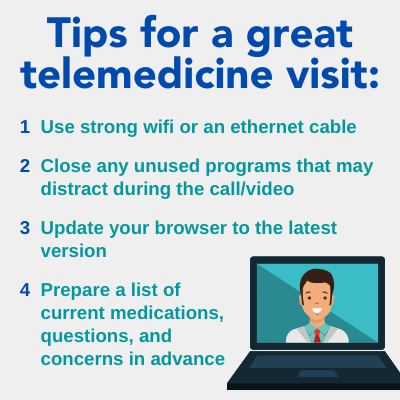 Tips for a great telemedicine visit:

1 Use strong wifi or an ethernet cable

2 Close any unused programs that may distract during the call/video

3 Update your browser to the latest version

4 Prepare a list of current medications, questions, and concerns in advance